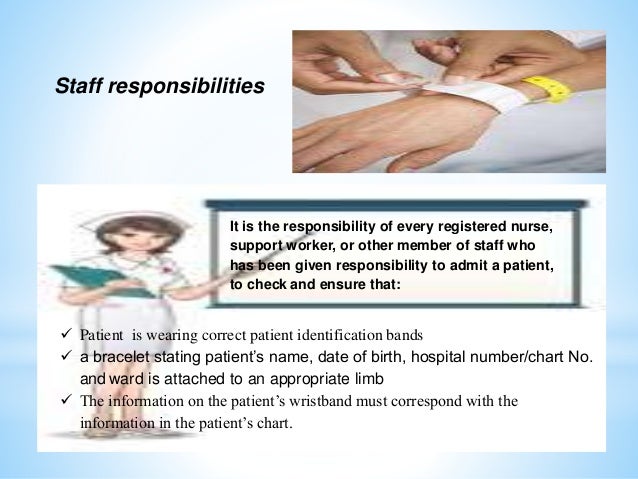 Staff responsibilities

It is the responsibility of every registered nurse, support worker, or other member of staff who has been given responsibility to admit a patient, to check and ensure that:

✓ Patient is wearing correct patient identification bands
✓ a bracelet stating patient's name, date of birth, hospital number/chart No. and ward is attached to an appropriate limb
✓ The information on the patient's wristband must correspond with the information in the patient's chart.